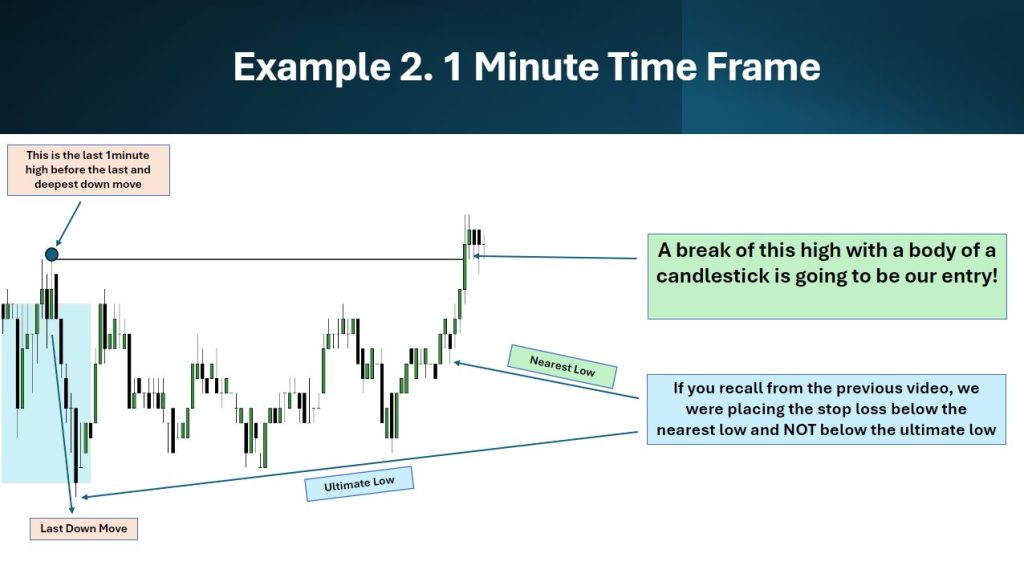 Example 2. 1 Minute Time Frame

This is the last 1minute high before the last and deepest down move

A break of this high with a body of a candlestick is going to be our entry!

Nearest Low

If you recall from the previous video, we were placing the stop loss below the nearest low and NOT below the ultimate low

Ultimate Low

Last Down Move